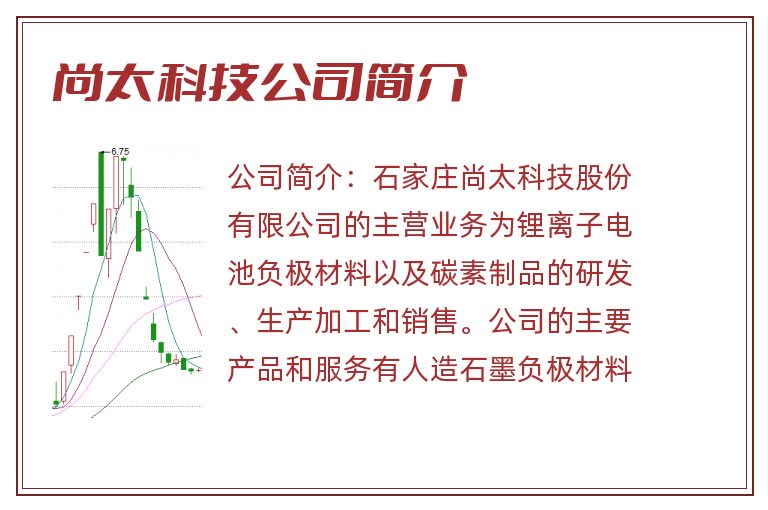 尚太科技公司简介

6.75

公司简介：石家庄尚太科技股份有限公司的主营业务为锂离子电池负极材料以及碳素制品的研发、生产加工和销售。公司的主要产品和服务有人造石墨负极材料